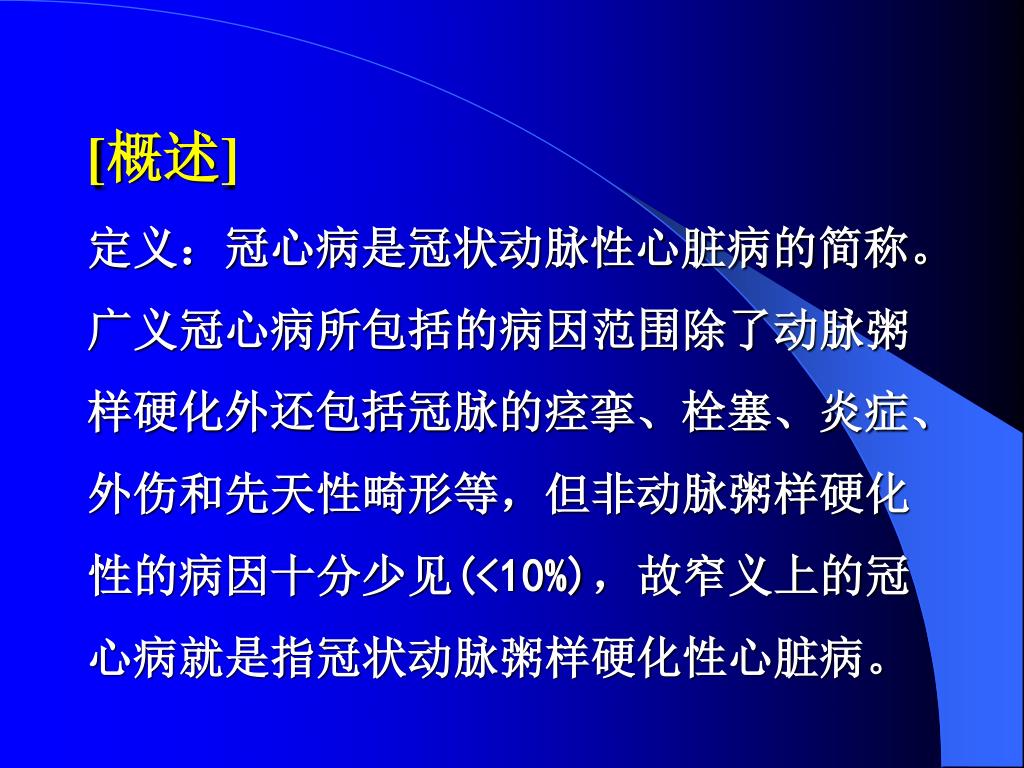 [概述]

定义：冠心病是冠状动脉性心脏病的简称。广义冠心病所包括的病因范围除了动脉粥样硬化外还包括冠脉的痉挛、栓塞、炎症、外伤和先天性畸形等，但非动脉粥样硬化性的病因十分少见(<10%)，故窄义上的冠心病就是指冠状动脉粥样硬化性心脏病。